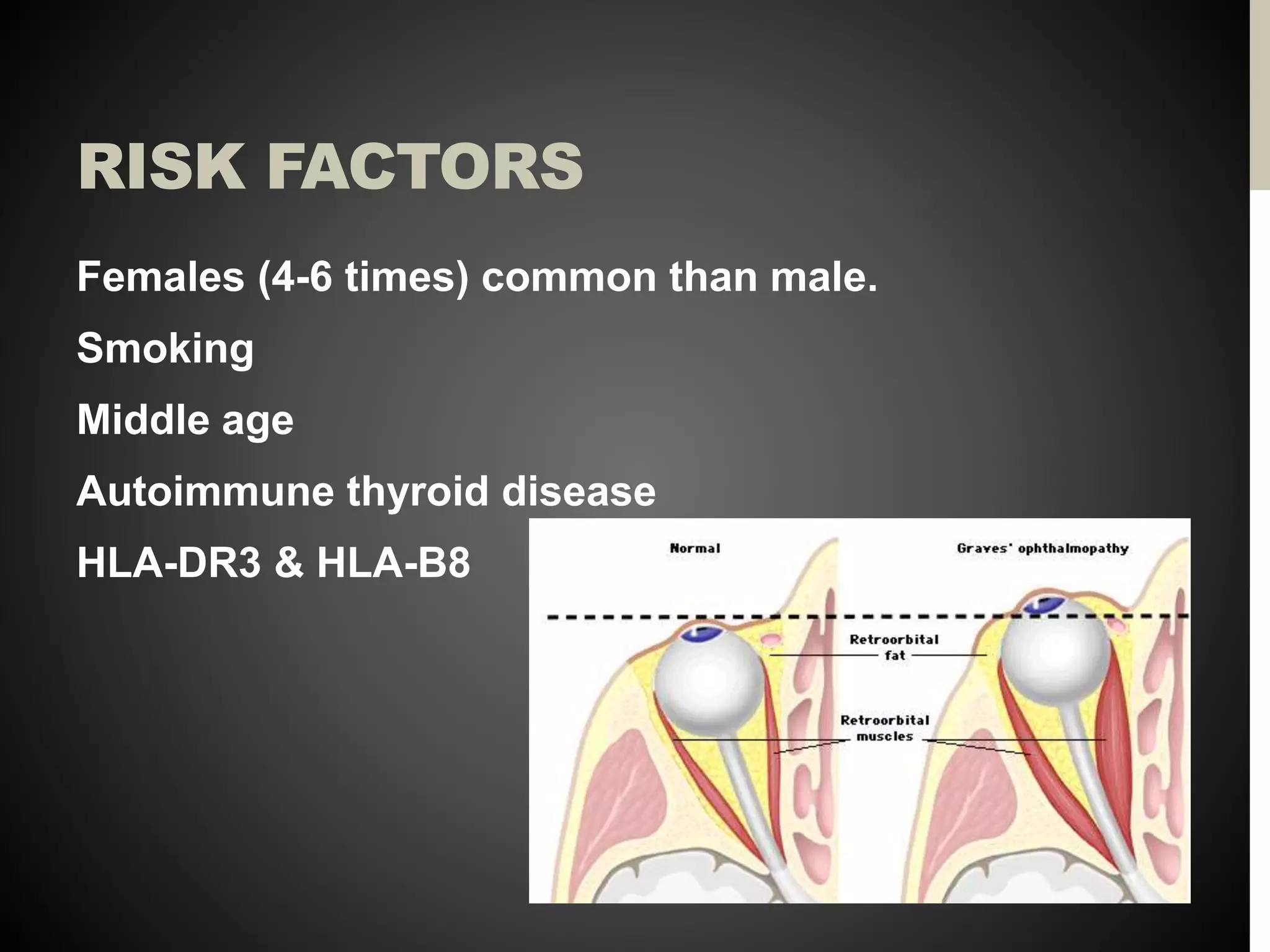 RISK FACTORS

Females (4-6 times) common than male.

Smoking

Middle age

Autoimmune thyroid disease

HLA-DR3 & HLA-B8

Normal

Graves' ophthalmopathy

Retroorbital fat

Retroorbital muscles